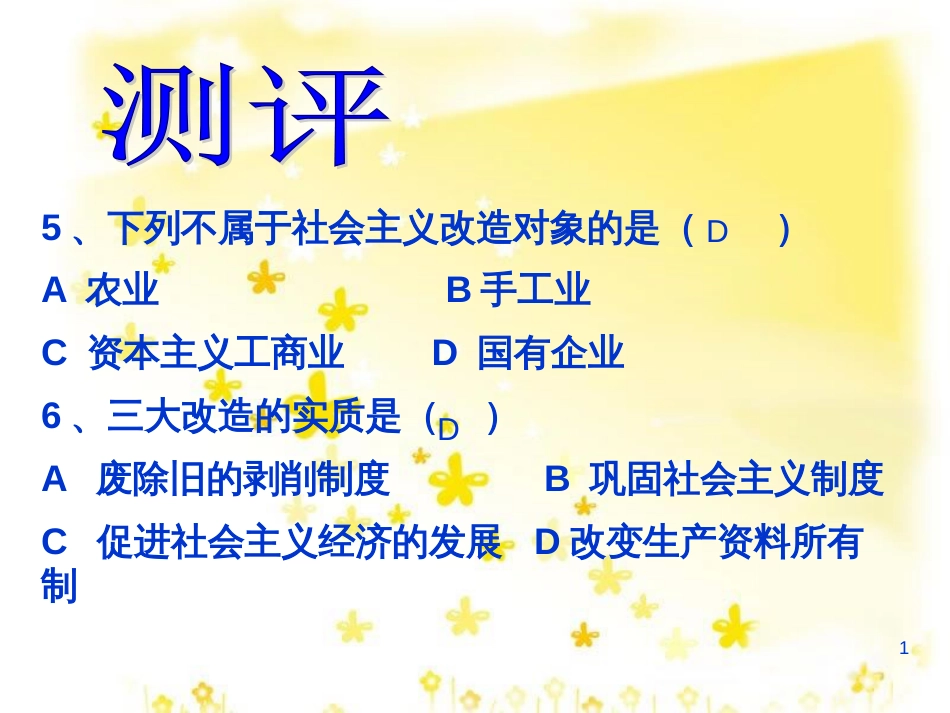 测评

5、下列不属于社会主义改造对象的是（ D ）

A 农业 B 手工业

C 资本主义工商业 D 国有企业

6、三大改造的实质是（ D ）

A 废除旧的剥削制度 B 巩固社会主义制度

C 促进社会主义经济的发展 D 改变生产资料所有制

1